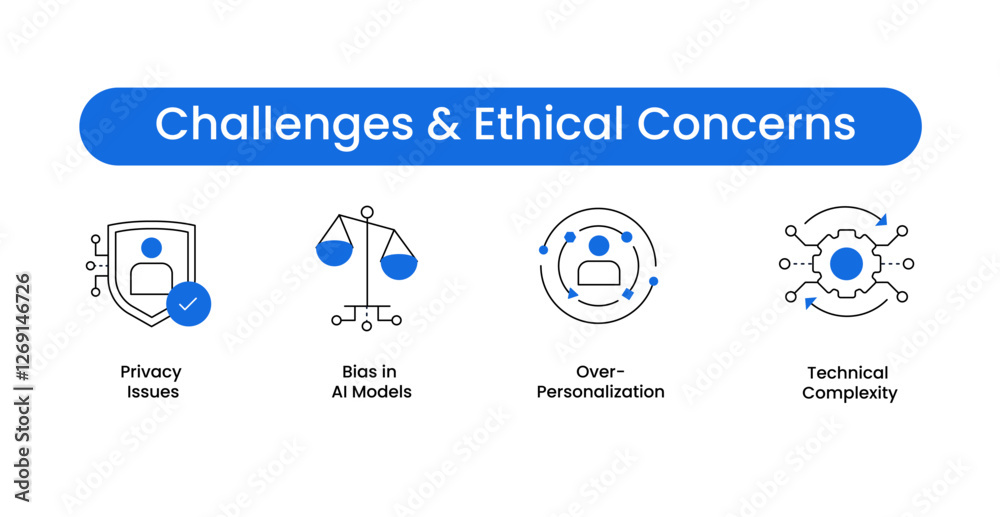 Challenges & Ethical Concerns

Privacy Issues

Bias in AI Models

Over-Personalization

Technical Complexity

Adobe Stock | #1269146726